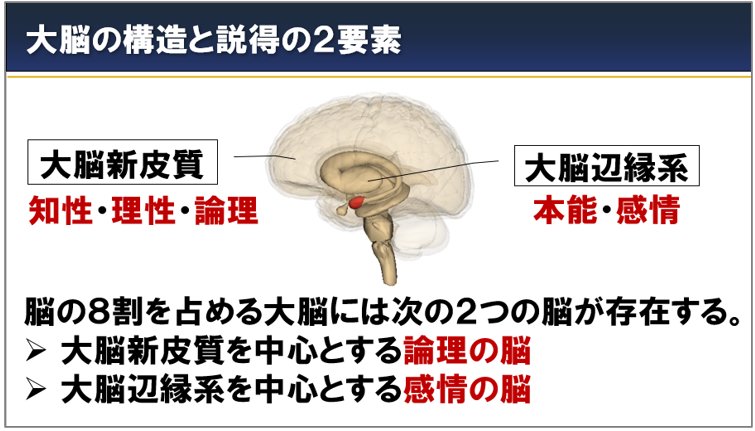 大脳の構造と説得の2要素

大脳新皮質
知性・理性・論理

大脳辺縁系
本能・感情

脳の8割を占める大脳には次の2つの脳が存在する。
➢ 大脳新皮質を中心とする論理の脳
➢ 大脳辺縁系を中心とする感情の脳